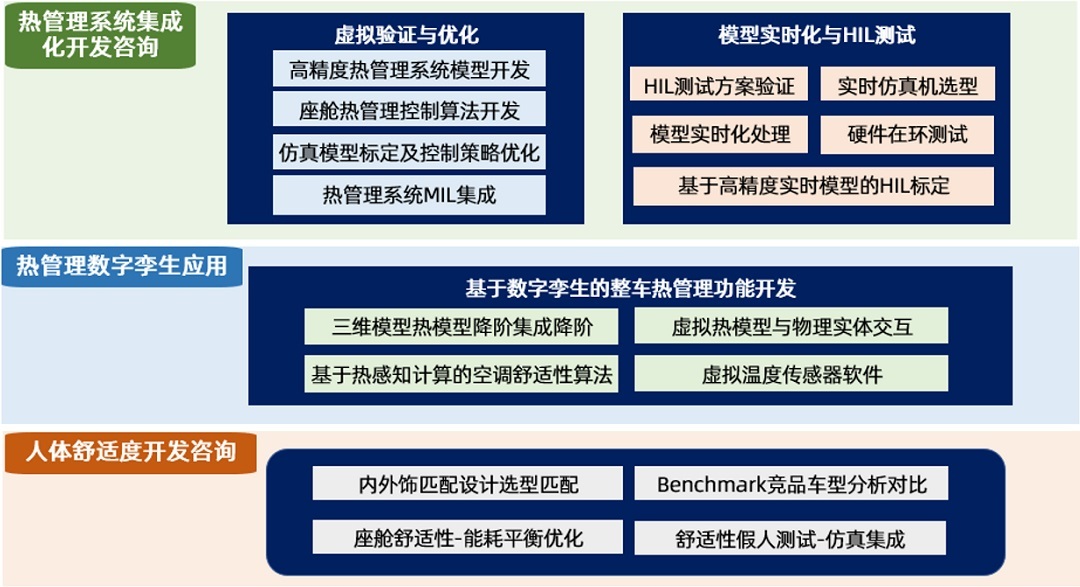 热管理系统集成化开发咨询

虚拟验证与优化

高精度热管理系统模型开发

座舱热管理控制算法开发

仿真模型标定及控制策略优化

热管理系统MIL集成

模型实时化与HIL测试

HIL测试方案验证

实时仿真机选型

模型实时化处理

硬件在环测试

基于高精度实时模型的HIL标定

热管理数字孪生应用

基于数字孪生的整车热管理功能开发

三维模型热模型降阶集成降阶

虚拟热模型与物理实体交互

基于热感知计算的空调舒适性算法

虚拟温度传感器软件

人体舒适度开发咨询

内外饰匹配设计选型匹配

Benchmark竞品车型分析对比

座舱舒适性-能耗平衡优化

舒适性假人测试-仿真集成